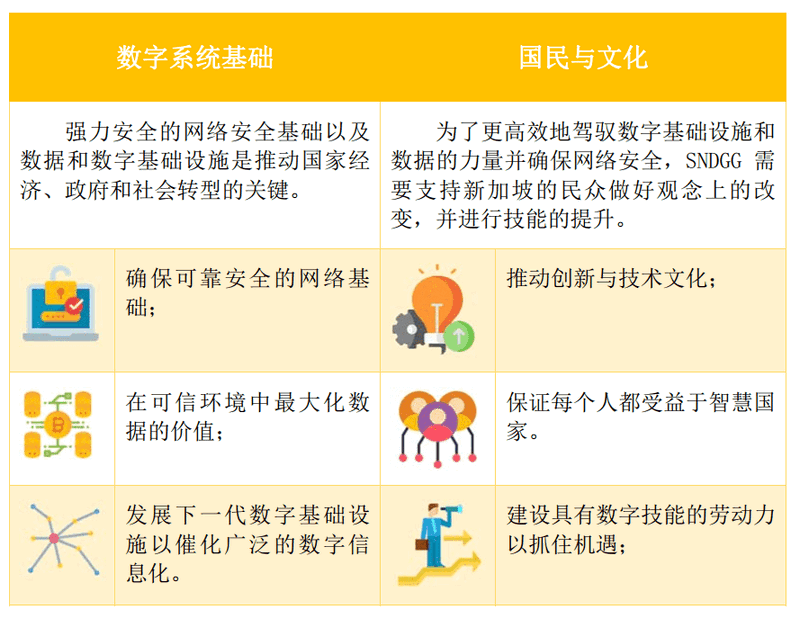 数字系统基础

强力安全的网络安全基础以及数据和数字基础设施是推动国家经济、政府和社会转型的关键。

确保可靠安全的网络基础；

在可信环境中最大化数据的价值；

发展下一代数字基础设施以催化广泛的数字信息化。

国民与文化

为了更高效地驾驭数字基础设施和数据的力量并确保网络安全，SNDGG 需要支持新加坡的民众做好观念上的改变，并进行技能的提升。

推动创新与技术文化；

保证每个人都受益于智慧国家。

建设具有数字技能的劳动力以抓住机遇；